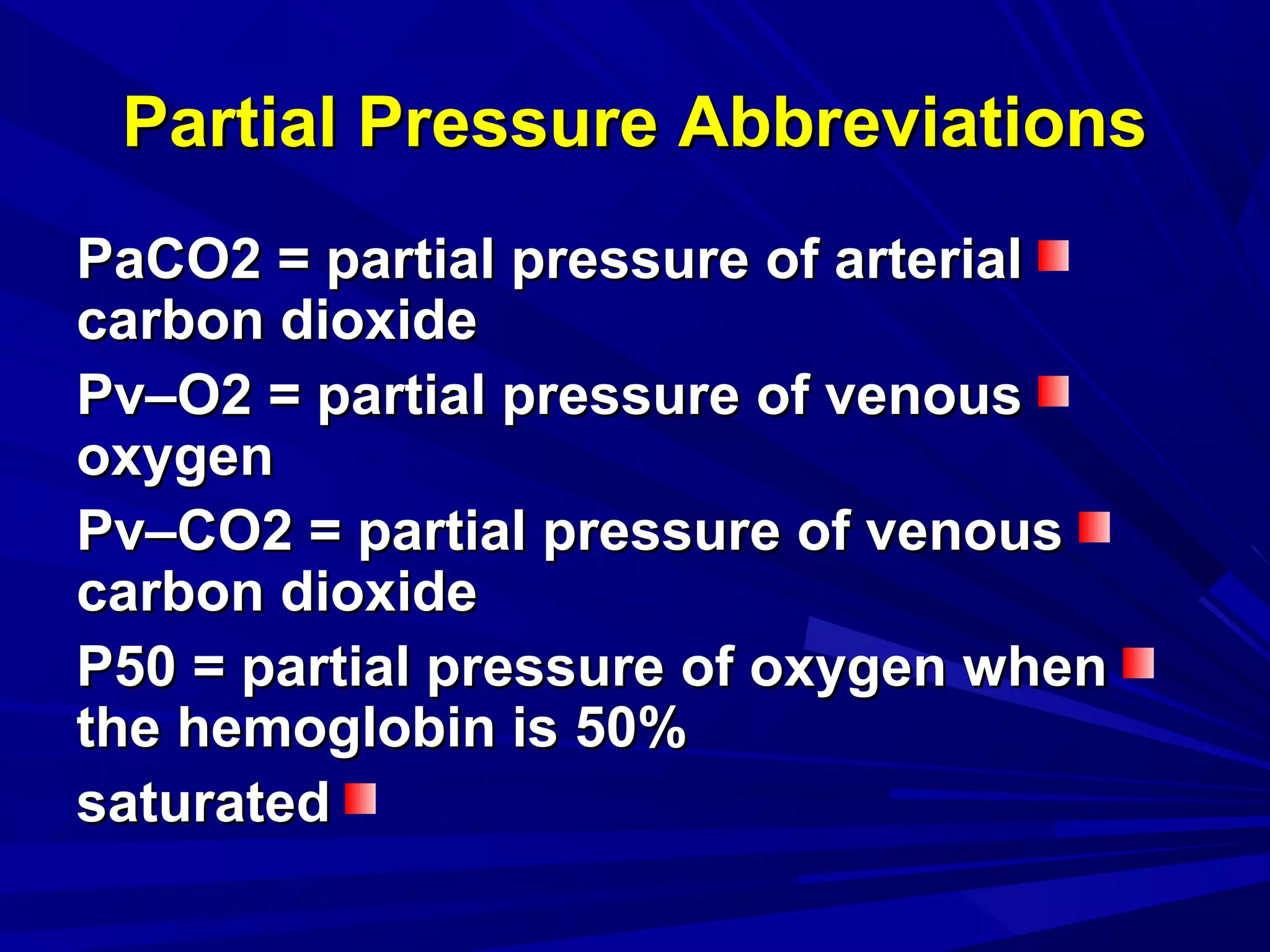 Partial Pressure Abbreviations

PaCO2 = partial pressure of arterial carbon dioxide

Pv–O2 = partial pressure of venous oxygen

Pv–CO2 = partial pressure of venous carbon dioxide

P50 = partial pressure of oxygen when the hemoglobin is 50% saturated